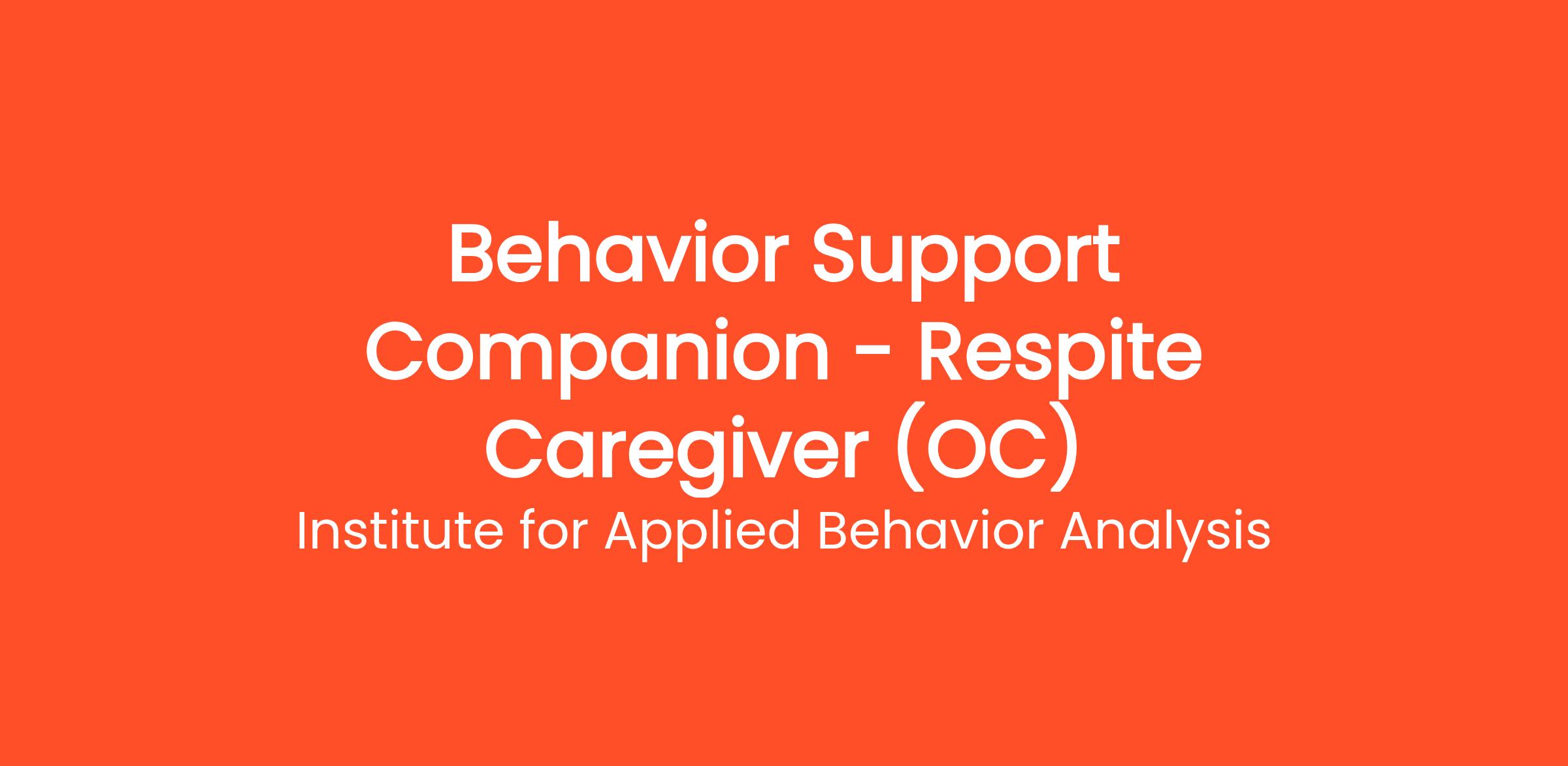 Behavior Support Companion - Respite Caregiver (OC)

Institute for Applied Behavior Analysis